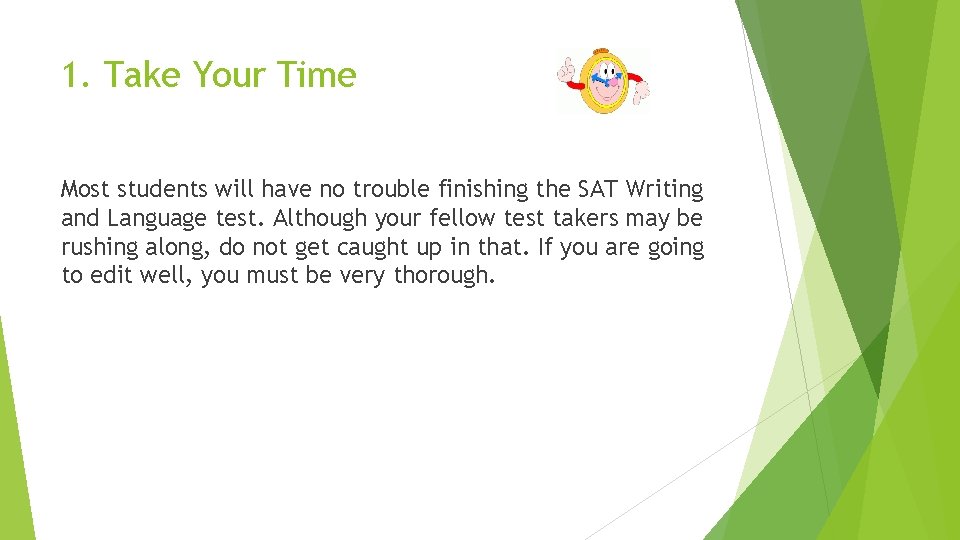 1. Take Your Time

Most students will have no trouble finishing the SAT Writing and Language test. Although your fellow test takers may be rushing along, do not get caught up in that. If you are going to edit well, you must be very thorough.